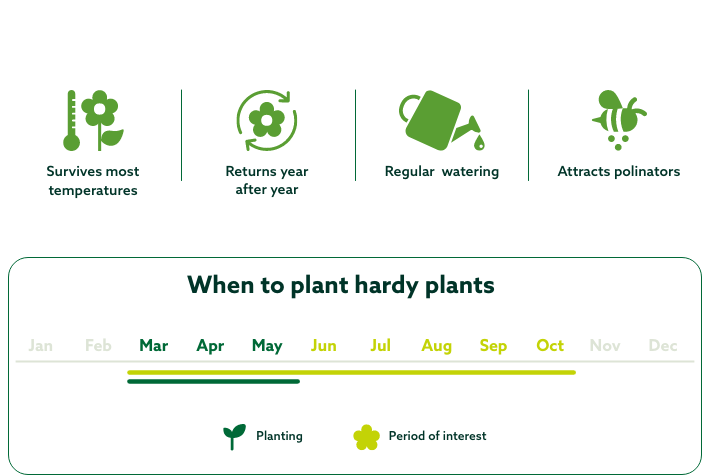 Survives most temperatures

Returns year after year

Regular watering

Attracts polinators

When to plant hardy plants

Jan Feb Mar Apr May Jun Jul Aug Sep Oct Nov Dec

Planting

Period of interest